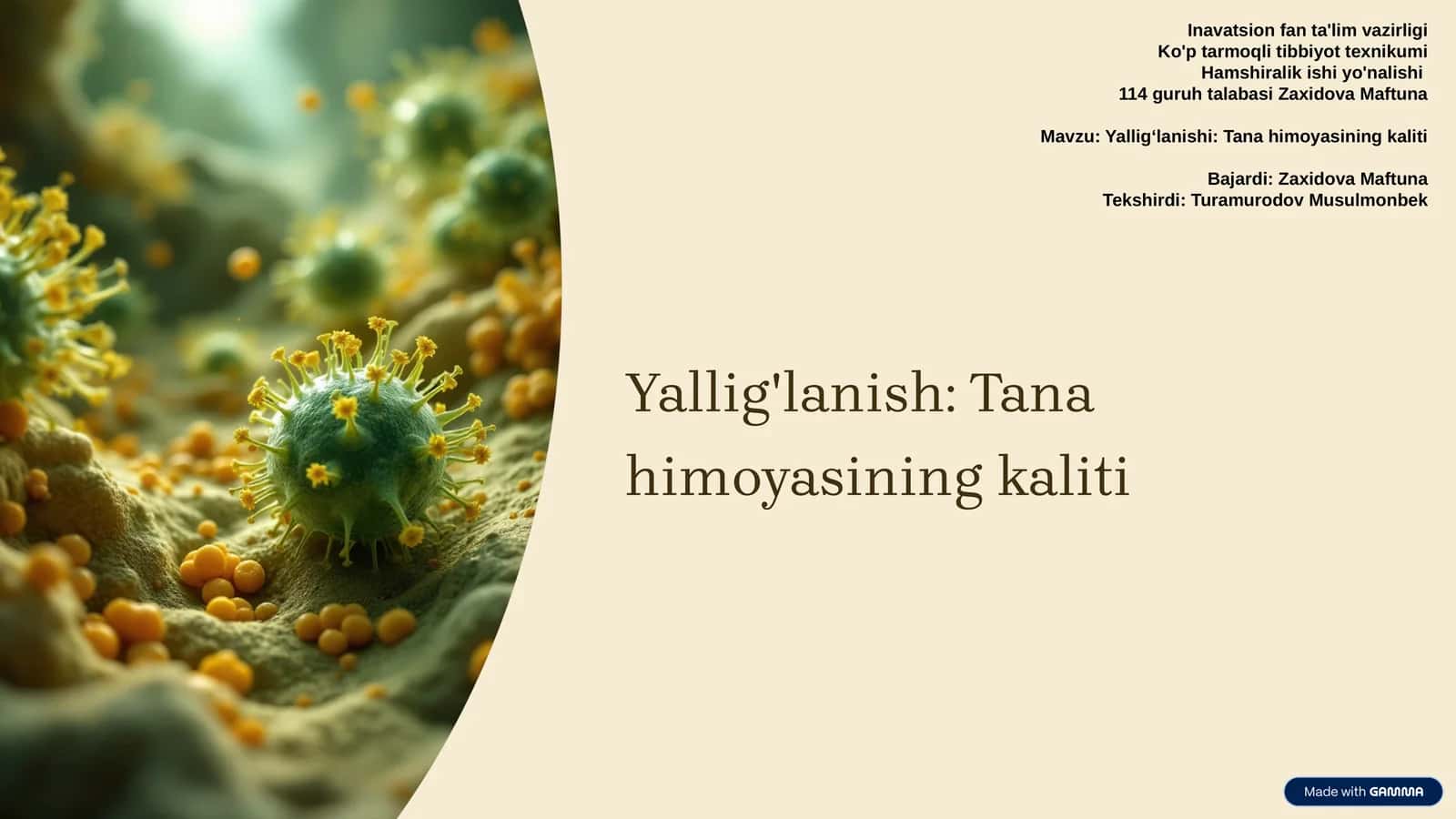 Inavatsion fan ta'lim vazirligi
Ko'p tarmoqli tibbiyot texnikumi
Hamshiralik ishi yo'nalishi
114 guruh talabasi Zaxidova Maftuna

Mavzu: Yallig‘lanishi: Tana himoyasining kaliti

Bajardi: Zaxidova Maftuna
Tekshirdi: Turamurodov Musulmonbek

Yallig'lanish: Tana himoyasining kaliti

Made with GAMMA